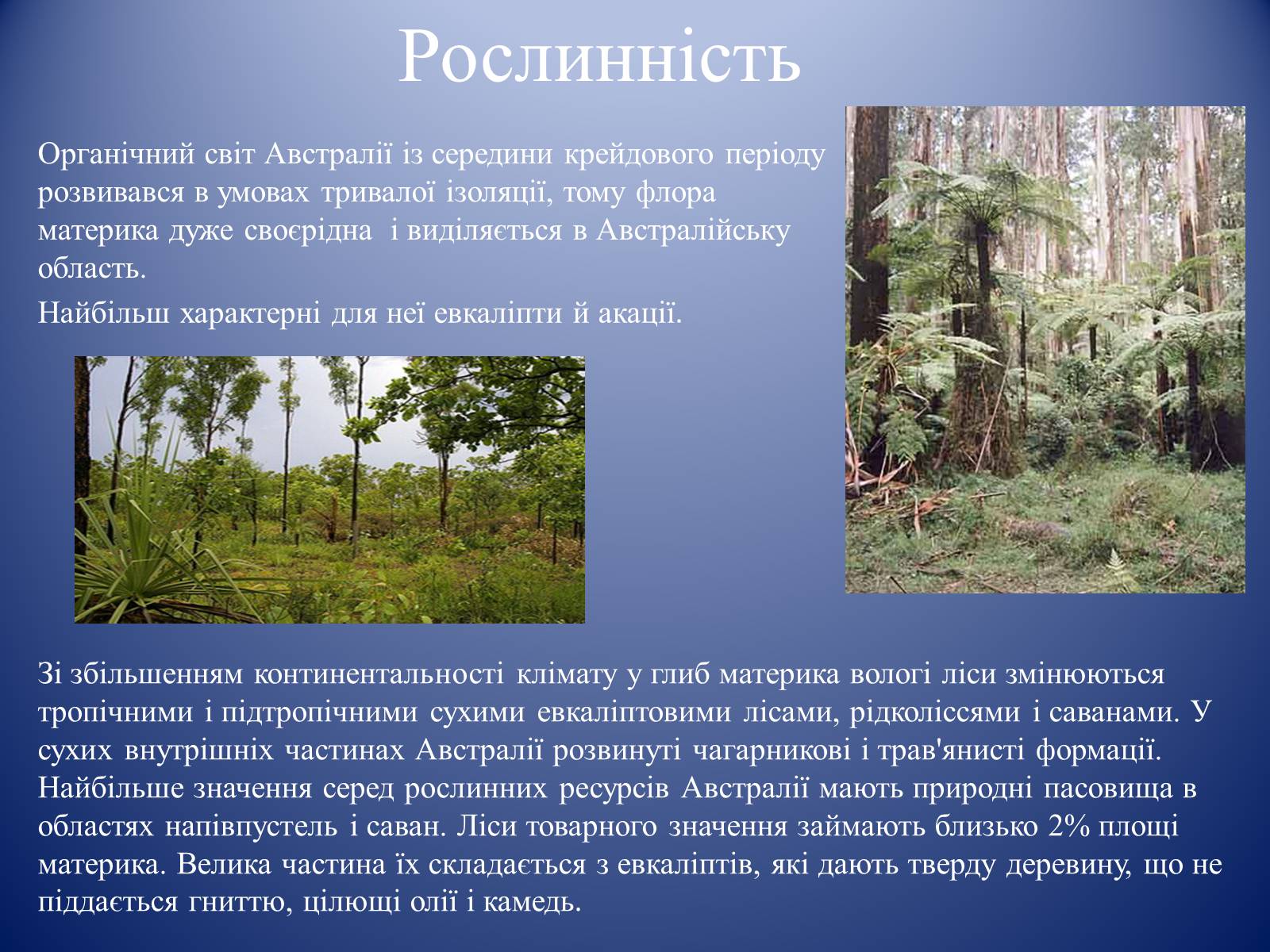 Рослинність

Органічний світ Австралії із середини крейдового періоду розвивався в умовах тривалої ізоляції, тому флора материка дуже своєрідна  і виділяється в Австралійську область.

Найбільш характерні для неї евкаліпти й акації.

Зі збільшенням континентальності клімату у глиб материка вологі ліси змінюються тропічними і підтропічними сухими евкаліптовими лісами, рідколіссями і саванами. У сухих внутрішніх частинах Австралії розвинуті чагарникові і трав'янисті формації. Найбільше значення серед рослинних ресурсів Австралії мають природні пасовища в областях напівпустель і саван. Ліси товарного значення займають близько 2% площі материка. Велика частина їх складається з евкаліптів, які дають тверду деревину, що не піддається гниттю, цілющі олії і камедь.